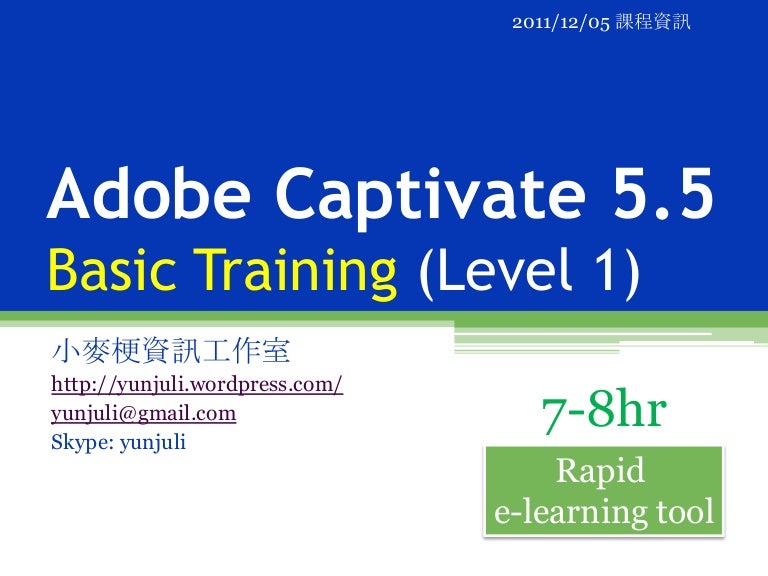 2011/12/05 課程資訊

Adobe Captivate 5.5
Basic Training (Level 1)

小麥梗資訊工作室
http://yunjuli.wordpress.com/
yunjuli@gmail.com
Skype: yunjuli

7-8hr

Rapid
e-learning tool